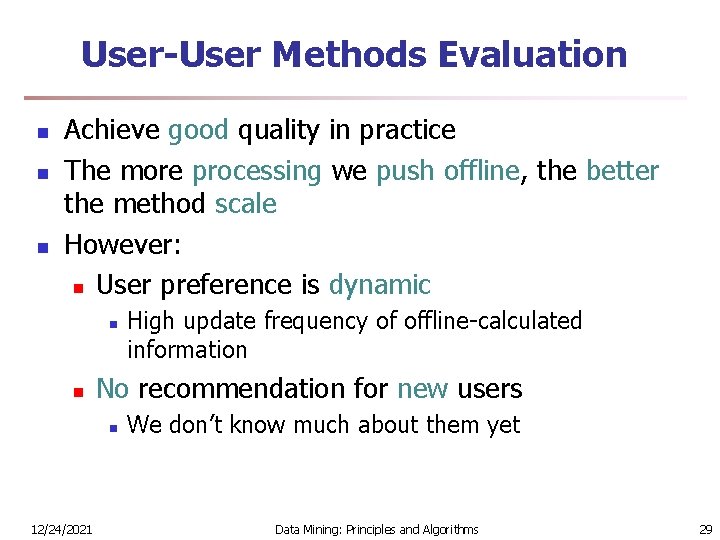 User-User Methods Evaluation

- Achieve good quality in practice
- The more processing we push offline, the better the method scale
- However:
  - User preference is dynamic
    - High update frequency of offline-calculated information
  - No recommendation for new users
    - We don't know much about them yet

12/24/2021 Data Mining: Principles and Algorithms 29